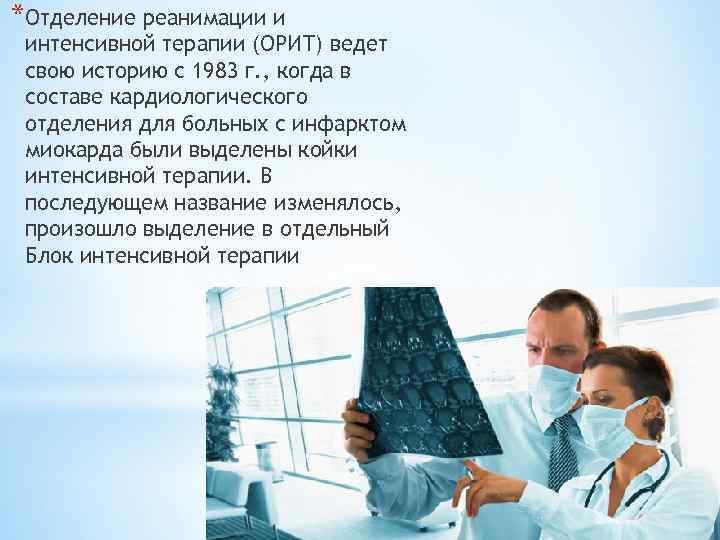 *Отделение реанимации и интенсивной терапии (ОРИТ) ведет свою историю с 1983 г., когда в составе кардиологического отделения для больных с инфарктом миокарда были выделены койки интенсивной терапии. В последующем название изменялось, произошло выделение в отдельный Блок интенсивной терапии